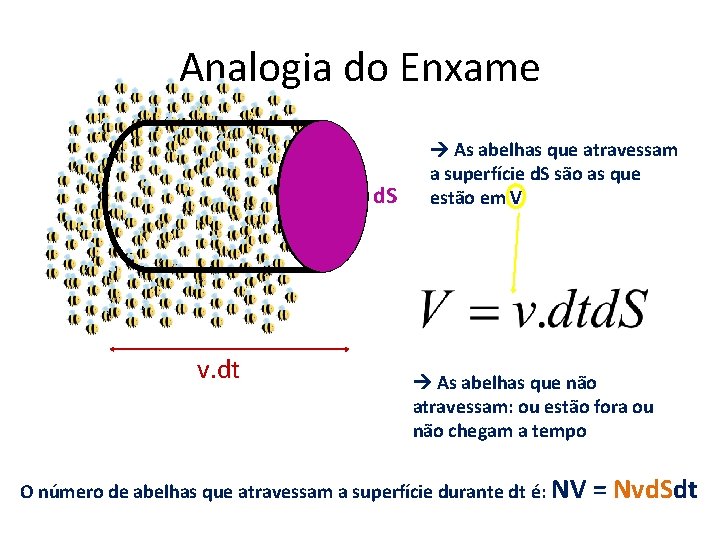 Analogia do Enxame

dS

v.dt

→ As abelhas que atravessam a superfície dS são as que estão em V

$V = v.dtdS$

→ As abelhas que não atravessam: ou estão fora ou não chegam a tempo

O número de abelhas que atravessam a superfície durante dt é: NV = NvdSdt